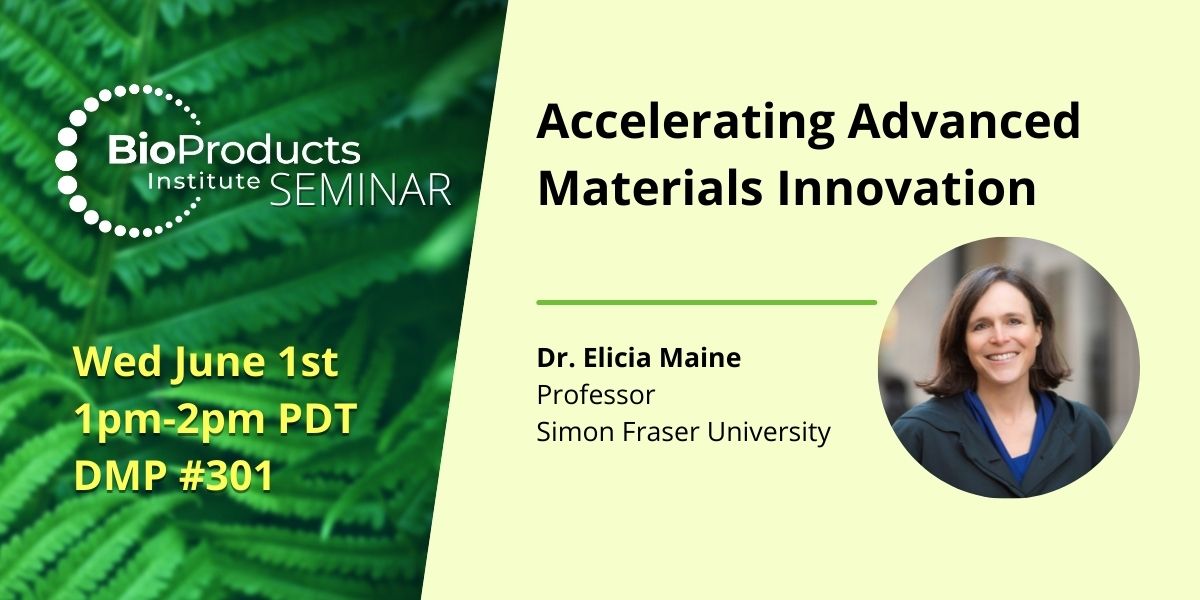 BioProducts Institute SEMINAR

Wed June 1st
1pm-2pm PDT
DMP #301

Accelerating Advanced Materials Innovation

Dr. Elicia Maine
Professor
Simon Fraser University